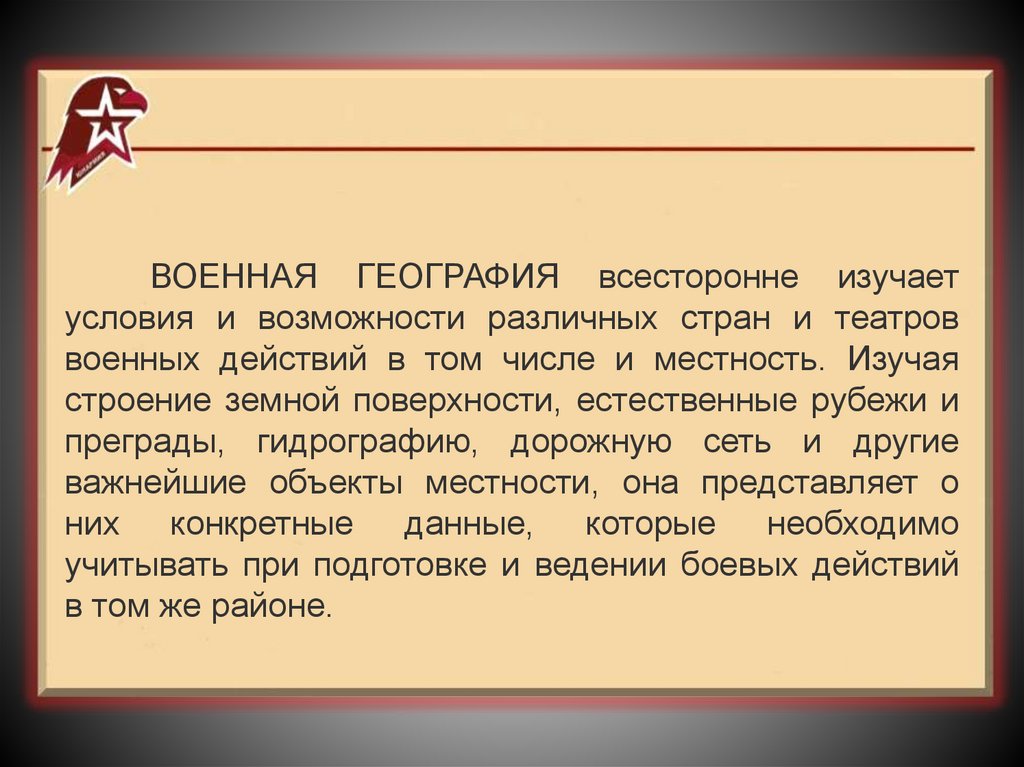 ЮНАРМИЯ

ВОЕННАЯ ГЕОГРАФИЯ всесторонне изучает условия и возможности различных стран и театров военных действий в том числе и местность. Изучая строение земной поверхности, естественные рубежи и преграды, гидрографию, дорожную сеть и другие важнейшие объекты местности, она представляет о них конкретные данные, которые необходимо учитывать при подготовке и ведении боевых действий в том же районе.